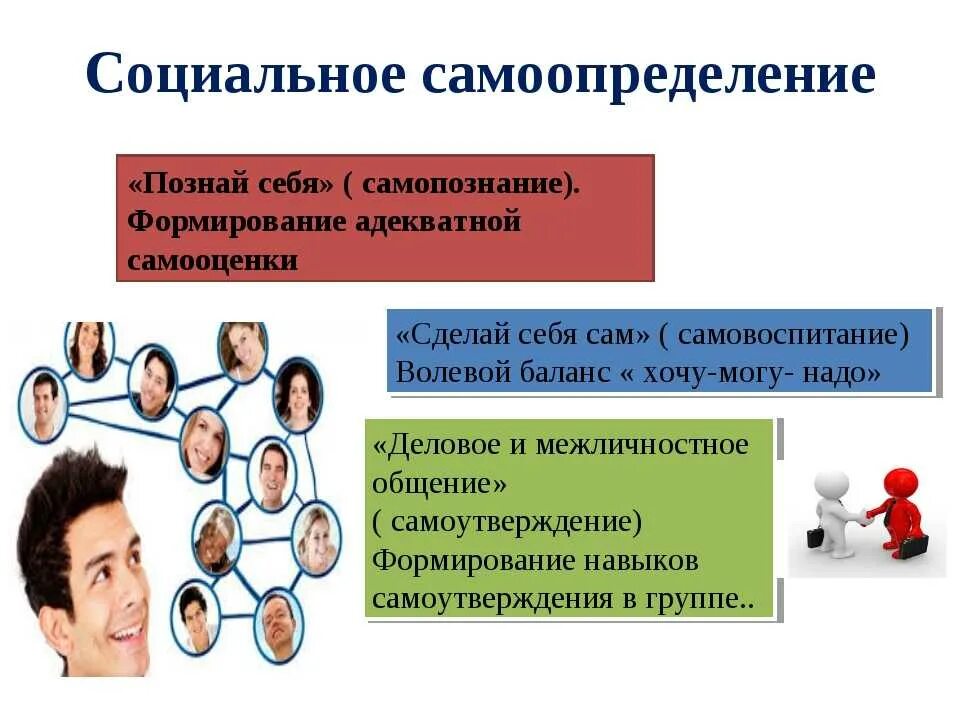 Социальное самоопределение

«Познай себя» ( самопознание). Формирование адекватной самооценки

«Сделай себя сам» ( самовоспитание) Волевой баланс « хочу-могу- надо»

«Деловое и межличностное общение»
( самоутверждение)
Формирование навыков самоутверждения в группе..